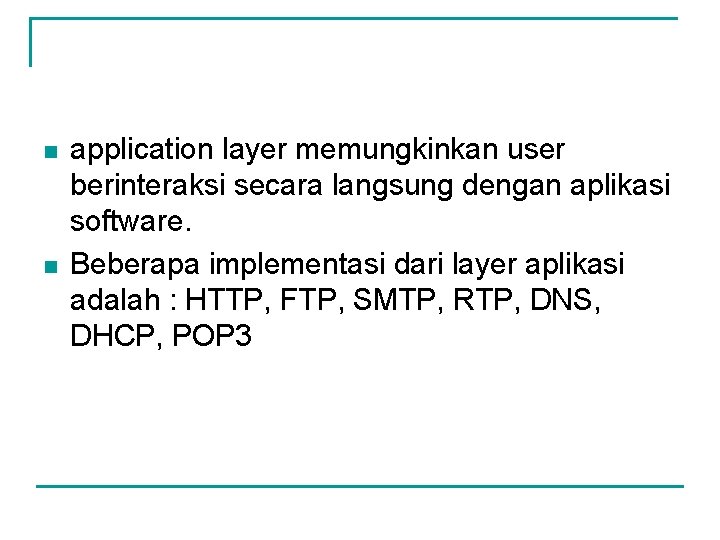 application layer memungkinkan user berinteraksi secara langsung dengan aplikasi software.

Beberapa implementasi dari layer aplikasi adalah : HTTP, FTP, SMTP, RTP, DNS, DHCP, POP3